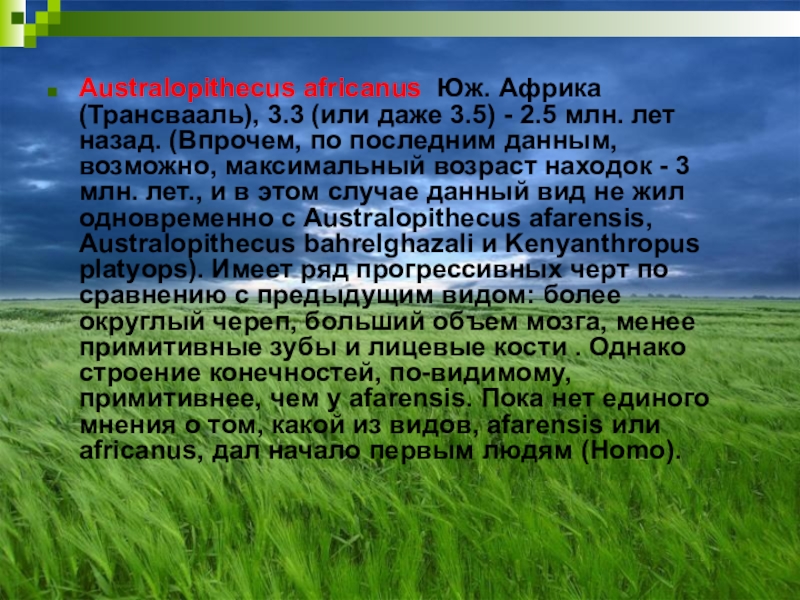 Australopithecus africanus Юж. Африка (Трансвааль), 3.3 (или даже 3.5) - 2.5 млн. лет назад. (Впрочем, по последним данным, возможно, максимальный возраст находок - 3 млн. лет., и в этом случае данный вид не жил одновременно с Australopithecus afarensis, Australopithecus bahrelghazali и Kenyanthropus platyops). Имеет ряд прогрессивных черт по сравнению с предыдущим видом: более округлый череп, больший объем мозга, менее примитивные зубы и лицевые кости . Однако строение конечностей, по-видимому, примитивнее, чем у afarensis. Пока нет единого мнения о том, какой из видов, afarensis или africanus, дал начало первым людям (Homo).